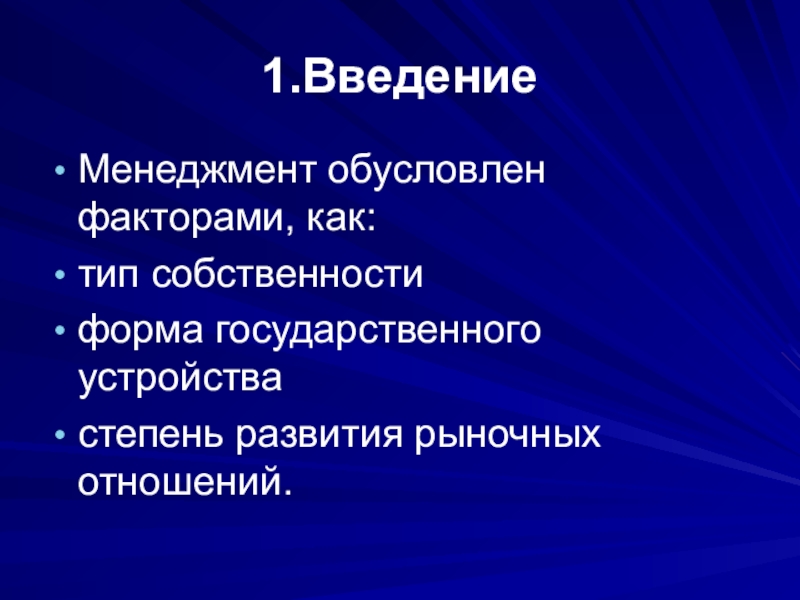 1.Введение

• Менеджмент обусловлен факторами, как:
• тип собственности
• форма государственного устройства
• степень развития рыночных отношений.